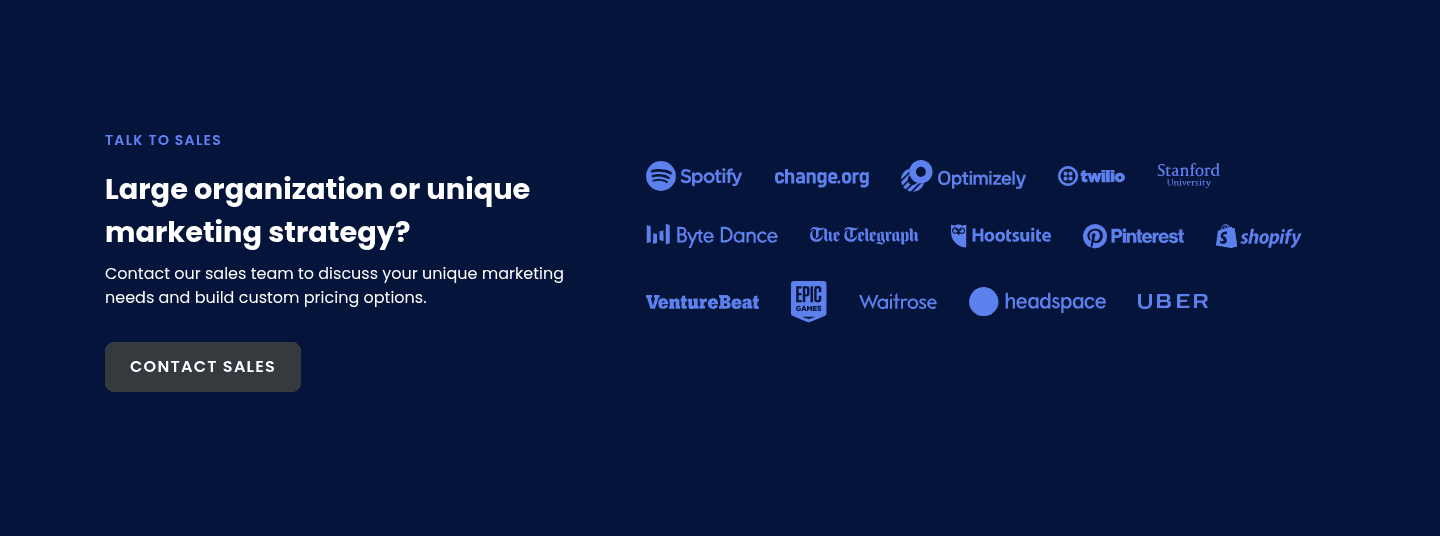 TALK TO SALES

Large organization or unique marketing strategy?

Contact our sales team to discuss your unique marketing needs and build custom pricing options.

CONTACT SALES

Spotify change.org Optimizely twilio Stanford University

Byte Dance The Telegraph Hootsuite Pinterest shopify

VentureBeat EPIC GAMES Waitrose headspace UBER